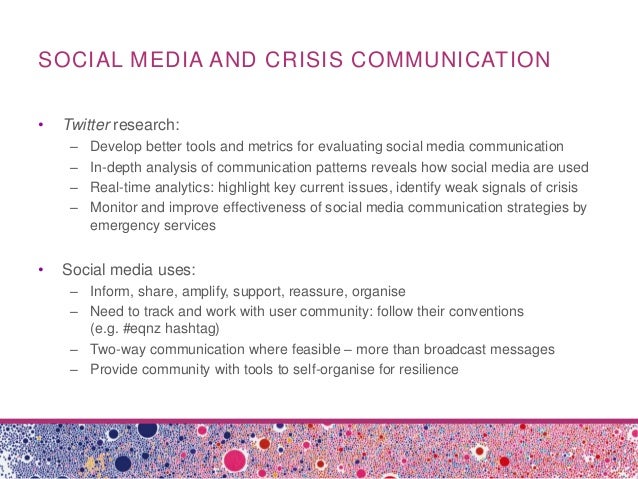 SOCIAL MEDIA AND CRISIS COMMUNICATION

• Twitter research:
– Develop better tools and metrics for evaluating social media communication
– In-depth analysis of communication patterns reveals how social media are used
– Real-time analytics: highlight key current issues, identify weak signals of crisis
– Monitor and improve effectiveness of social media communication strategies by emergency services

• Social media uses:
– Inform, share, amplify, support, reassure, organise
– Need to track and work with user community: follow their conventions (e.g. #eqnz hashtag)
– Two-way communication where feasible – more than broadcast messages
– Provide community with tools to self-organise for resilience